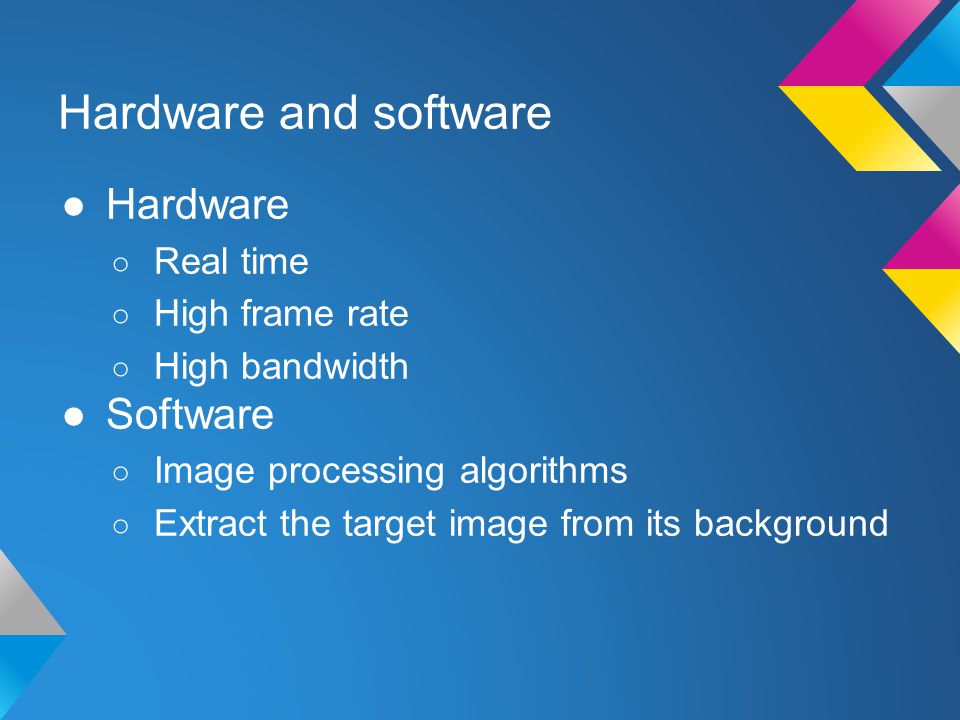 Hardware and software

● Hardware
  ○ Real time
  ○ High frame rate
  ○ High bandwidth
● Software
  ○ Image processing algorithms
  ○ Extract the target image from its background